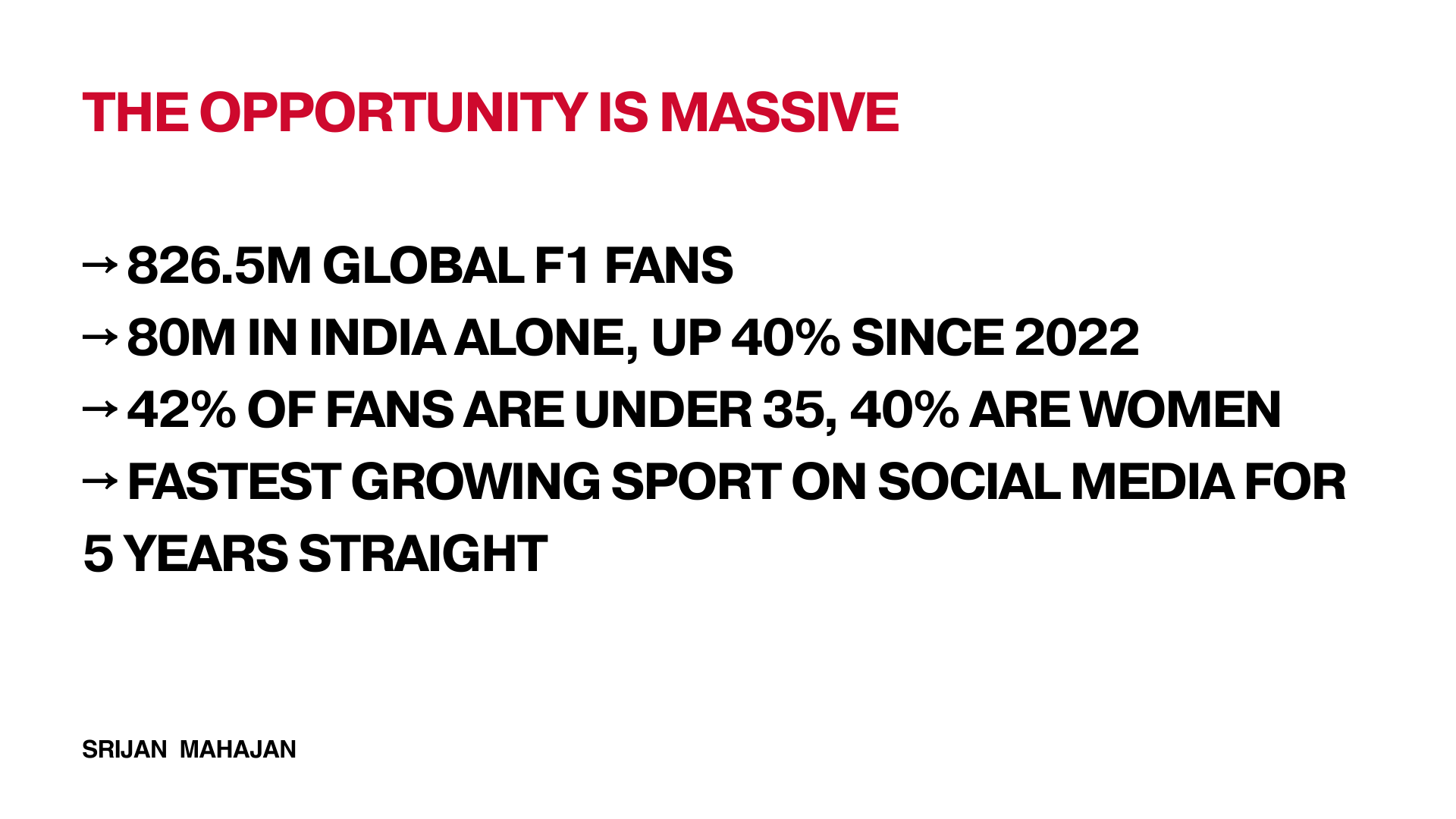 THE OPPORTUNITY IS MASSIVE

→ 826.5M GLOBAL F1 FANS
→ 80M IN INDIA ALONE, UP 40% SINCE 2022
→ 42% OF FANS ARE UNDER 35, 40% ARE WOMEN
→ FASTEST GROWING SPORT ON SOCIAL MEDIA FOR 5 YEARS STRAIGHT

SRIJAN MAHAJAN